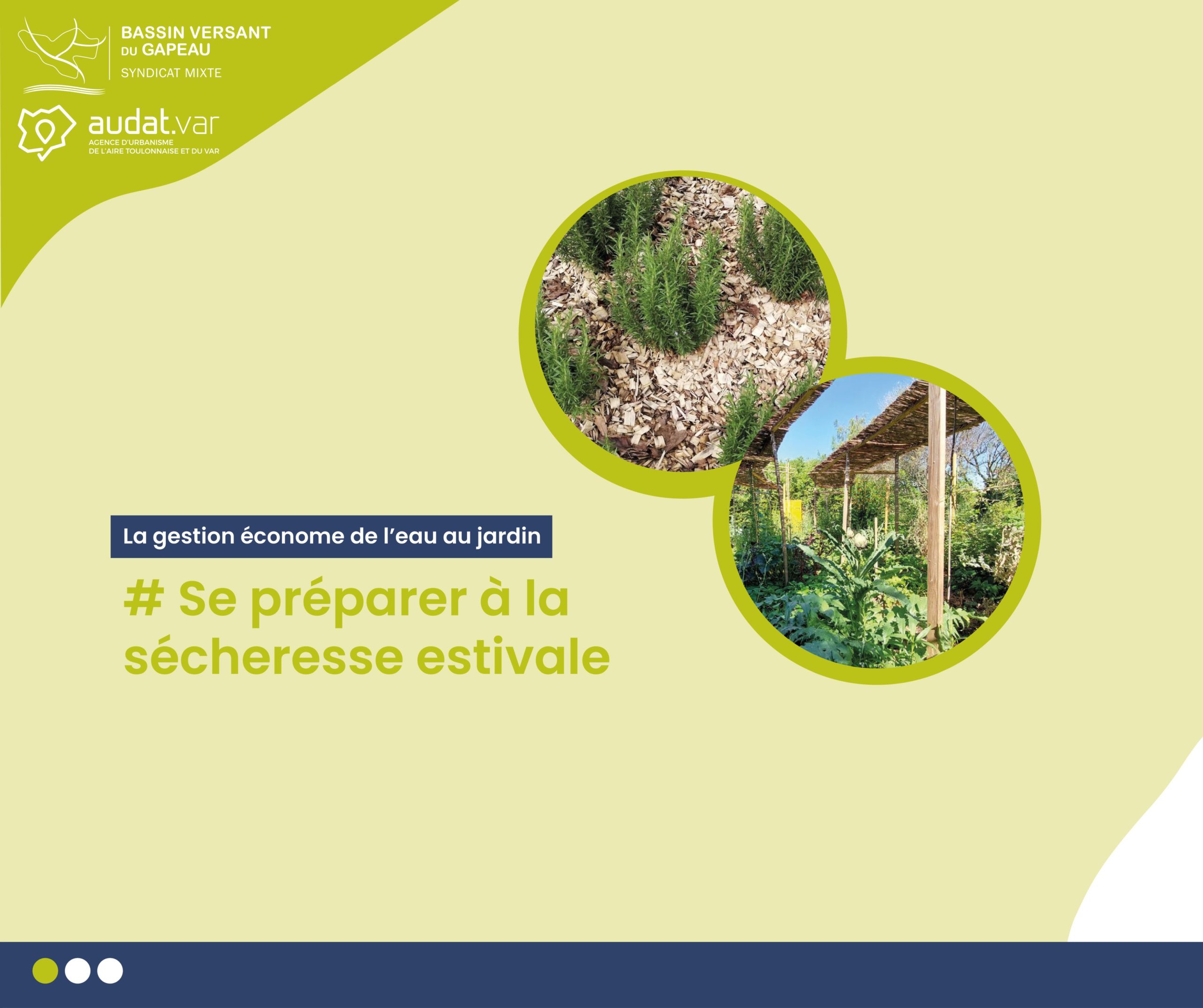 BASSIN VERSANT DU GAPEAU
SYNDICAT MIXTE

audat.var
AGENCE D'URBANISME DE L'AIRE TOULONNAISE ET DU VAR

La gestion économe de l'eau au jardin

# Se préparer à la sécheresse estivale